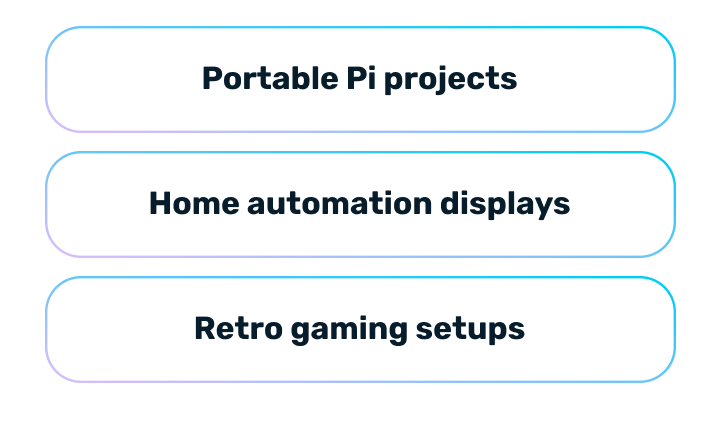 Portable Pi projects

Home automation displays

Retro gaming setups